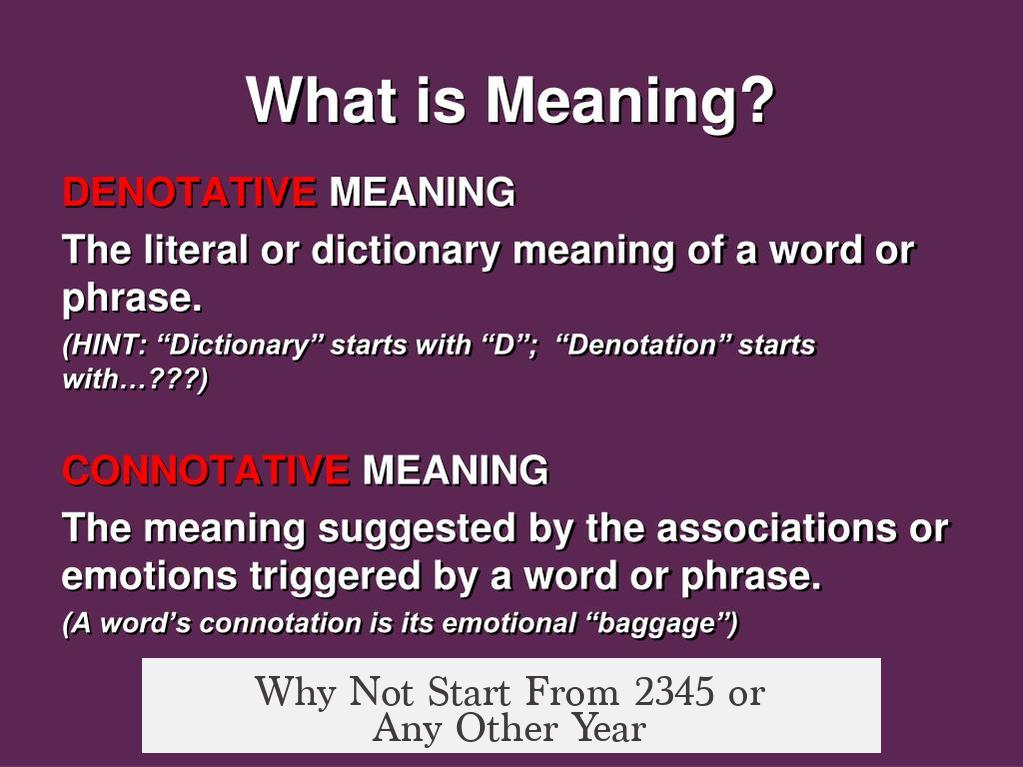 What is Meaning?

DENOTATIVE MEANING

The literal or dictionary meaning of a word or phrase.

(HINT: “Dictionary” starts with “D”; “Denotation” starts with…???)

CONNOTATIVE MEANING

The meaning suggested by the associations or emotions triggered by a word or phrase.

(A word’s connotation is its emotional “baggage”)

Why Not Start From 2345 or Any Other Year